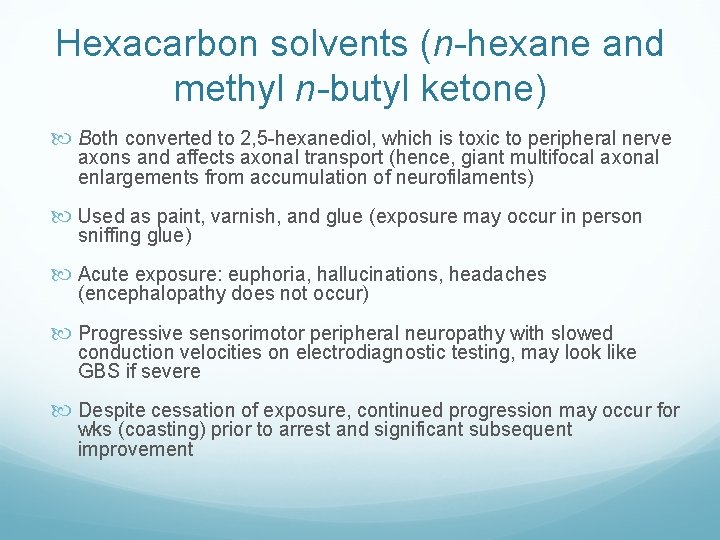 Hexacarbon solvents (n-hexane and methyl n-butyl ketone)

Both converted to 2,5-hexanediol, which is toxic to peripheral nerve axons and affects axonal transport (hence, giant multifocal axonal enlargements from accumulation of neurofilaments)

Used as paint, varnish, and glue (exposure may occur in person sniffing glue)

Acute exposure: euphoria, hallucinations, headaches (encephalopathy does not occur)

Progressive sensorimotor peripheral neuropathy with slowed conduction velocities on electrodiagnostic testing, may look like GBS if severe

Despite cessation of exposure, continued progression may occur for wks (coasting) prior to arrest and significant subsequent improvement